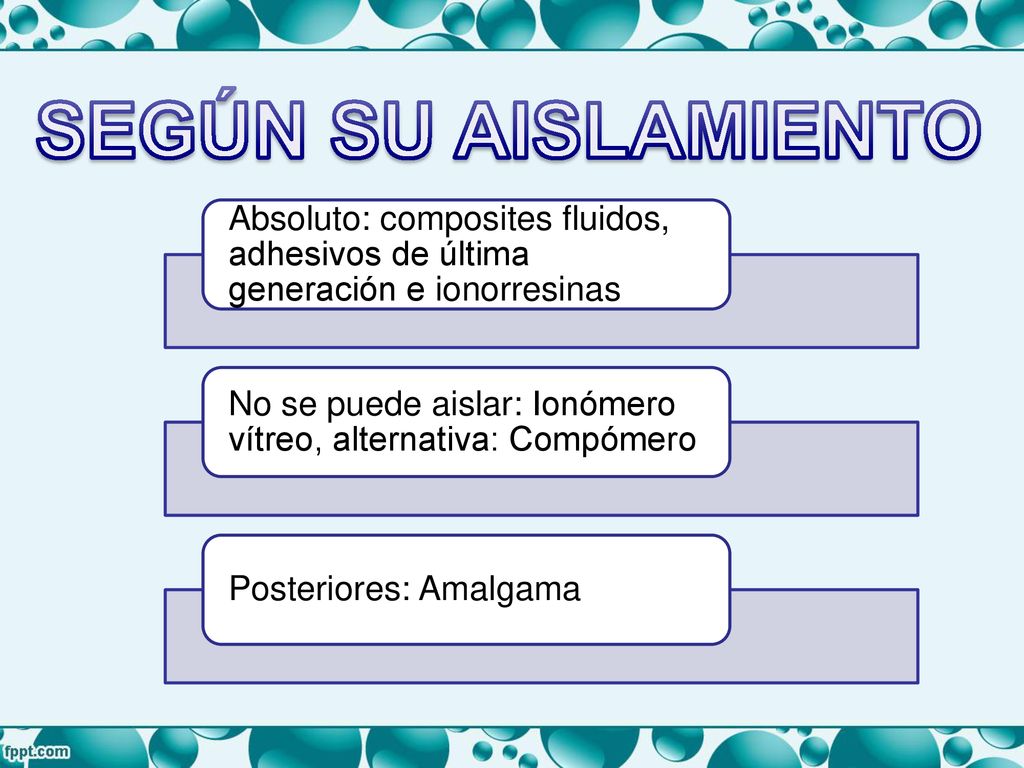 SEGÚN SU AISLAMIENTO

Absoluto: composites fluidos, adhesivos de última generación e ionorresinas

No se puede aislar: Ionómero vítreo, alternativa: Compómero

Posteriores: Amalgama

fppt.com